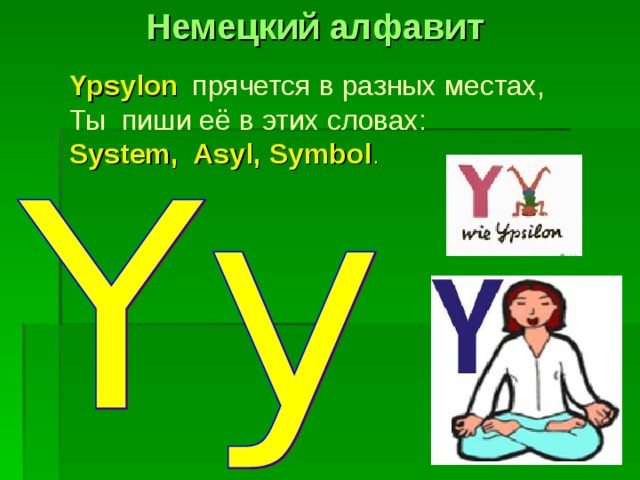 Немецкий алфавит

Ypsylon прячется в разных местах,
Ты пиши её в этих словах:
System, Asyl, Symbol.

Y y

Y wie Ypsilon

Y